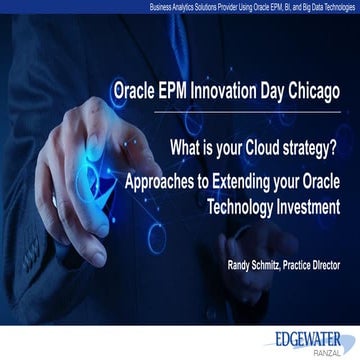 Business Analytics Solutions Provider Using Oracle EPM, BI, and Big Data Technologies

Oracle EPM Innovation Day Chicago

What is your Cloud strategy?

Approaches to Extending your Oracle Technology Investment

Randy Schmitz, Practice Director

EDGEWATER
RANZAL